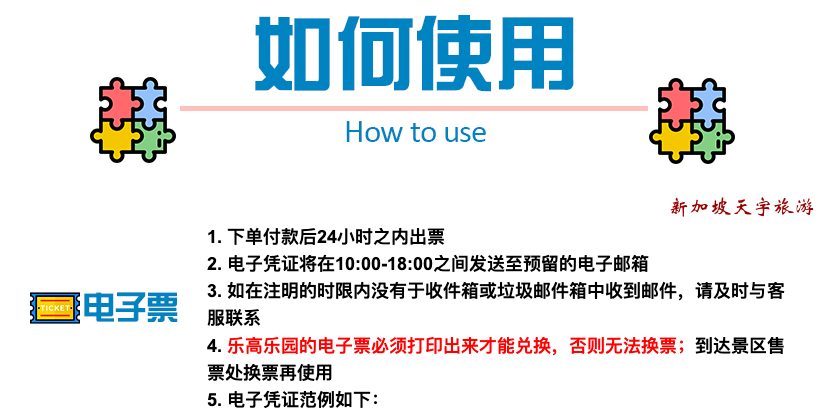 如何使用

How to use

新加坡天宇旅游

TICKET 电子票

1. 下单付款后24小时之内出票
2. 电子凭证将在10:00-18:00之间发送至预留的电子邮箱
3. 如在注明的时限内没有于收件箱或垃圾邮件箱中收到邮件，请及时与客服联系
4. 乐高乐园的电子票必须打印出来才能兑换，否则无法换票；到达景区售票处换票再使用
5. 电子凭证范例如下：